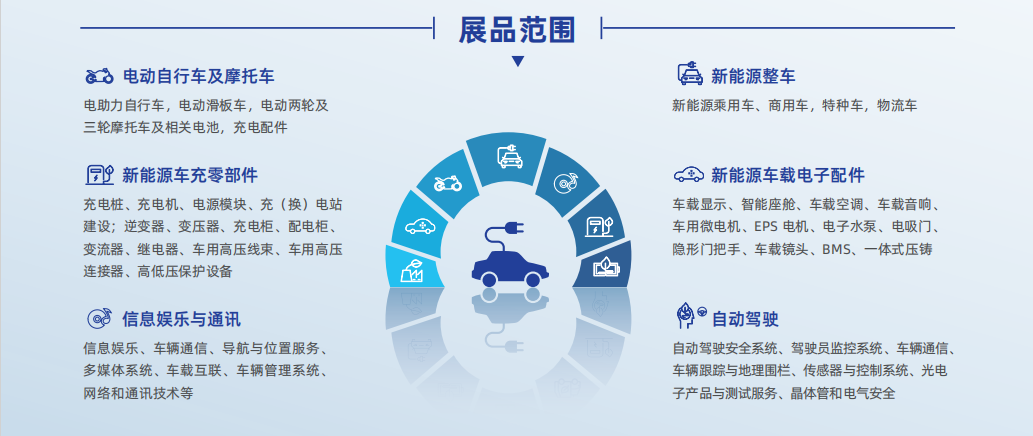 展品范围

电动自行车及摩托车
电助力自行车，电动滑板车，电动两轮及三轮摩托车及相关电池，充电配件

新能源车充零部件
充电桩、充电机、电源模块、充（换）电站建设；逆变器、变压器、充电柜、配电柜、变流器、继电器、车用高压线束、车用高压连接器、高低压保护设备

信息娱乐与通讯
信息娱乐、车辆通信、导航与位置服务、多媒体系统、车载互联、车辆管理系统、网络和通讯技术等

新能源整车
新能源乘用车、商用车，特种车，物流车

新能源车载电子配件
车载显示、智能座舱、车载空调、车载音响、车用微电机、EPS 电机、电子水泵、电吸门、隐形门把手、车载镜头、BMS、一体式压铸

自动驾驶
自动驾驶安全系统、驾驶员监控系统、车辆通信、车辆跟踪与地理围栏、传感器与控制系统、光电子产品与测试服务、晶体管和电气安全